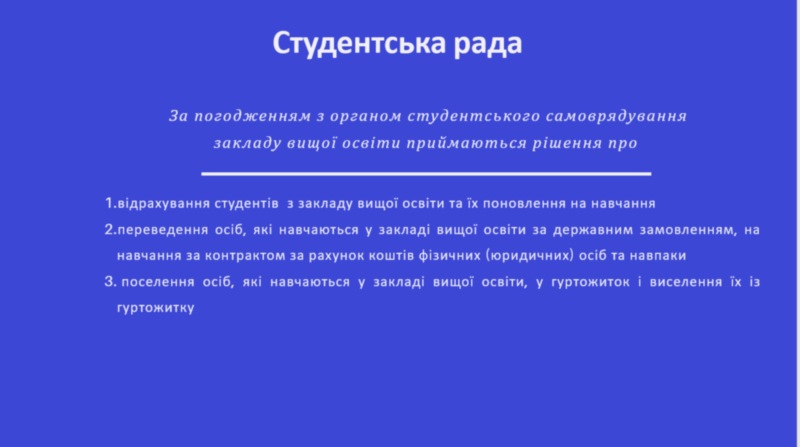 Студентська рада

За погодженням з органом студентського самоврядування закладу вищої освіти приймаються рішення про

1.відрахування студентів з закладу вищої освіти та їх поновлення на навчання
2.переведення осіб, які навчаються у закладі вищої освіти за державним замовленням, на навчання за контрактом за рахунок коштів фізичних (юридичних) осіб та навпаки
3. поселення осіб, які навчаються у закладі вищої освіти, у гуртожиток і виселення їх із гуртожитку